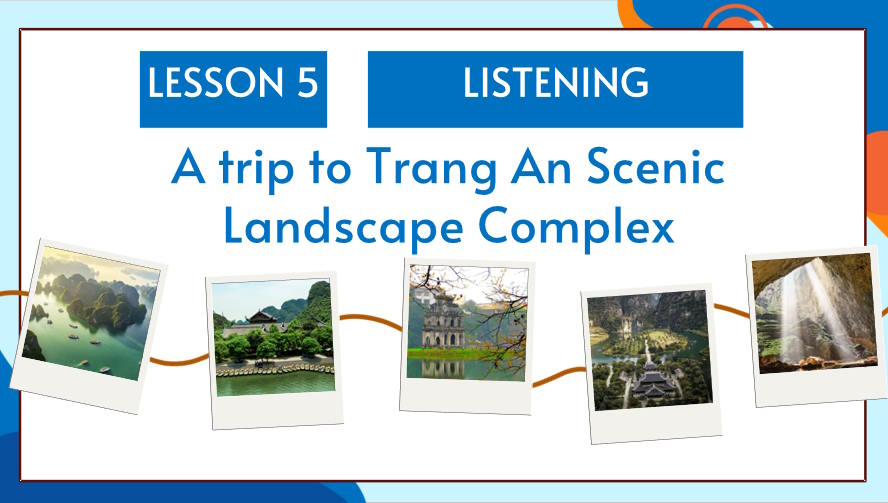 LESSON 5

LISTENING

A trip to Trang An Scenic Landscape Complex